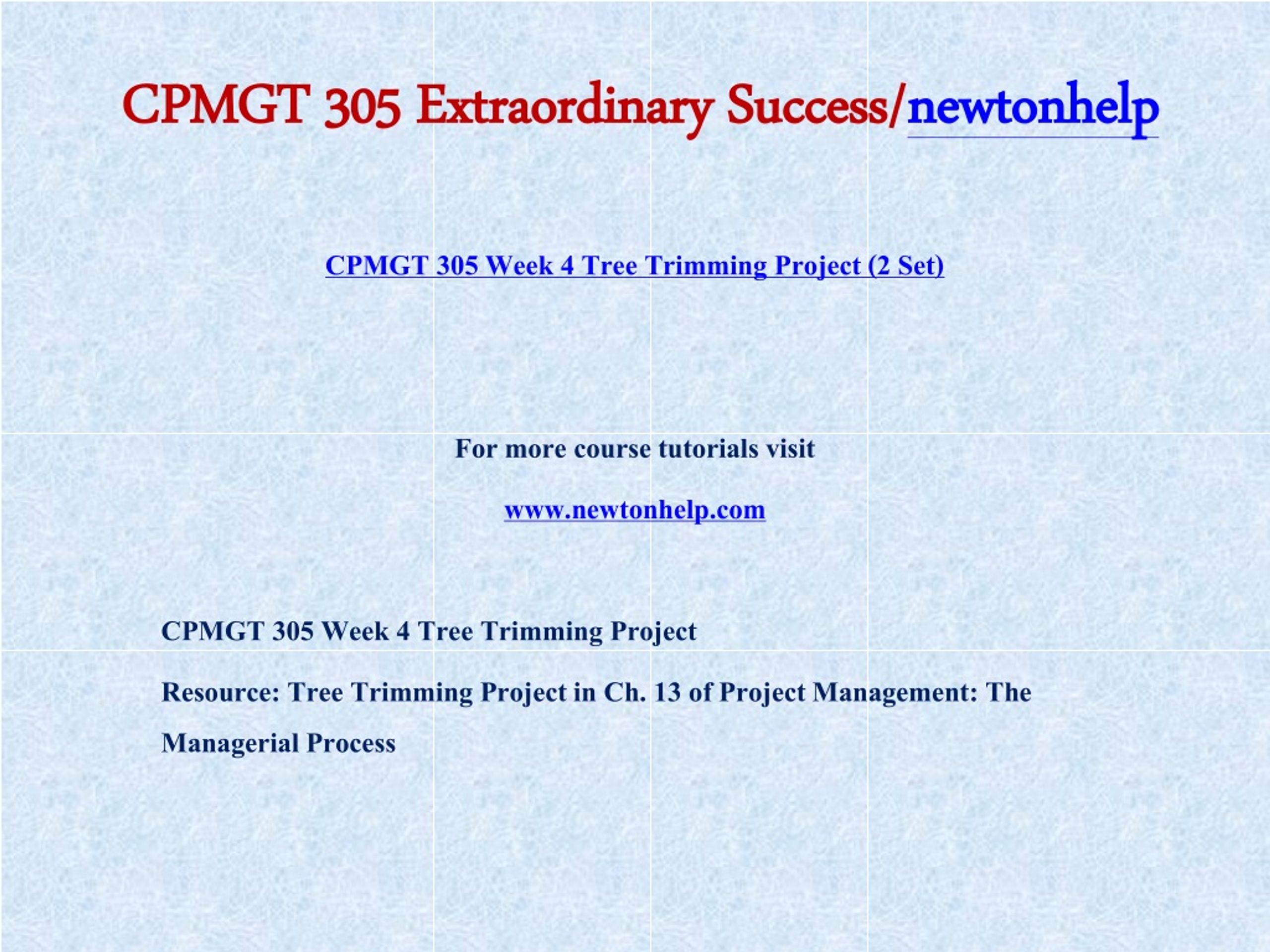 CPMGT 305 Extraordinary Success/newtonhelp

CPMGT 305 Week 4 Tree Trimming Project (2 Set)

For more course tutorials visit

www.newtonhelp.com

CPMGT 305 Week 4 Tree Trimming Project

Resource: Tree Trimming Project in Ch. 13 of Project Management: The Managerial Process